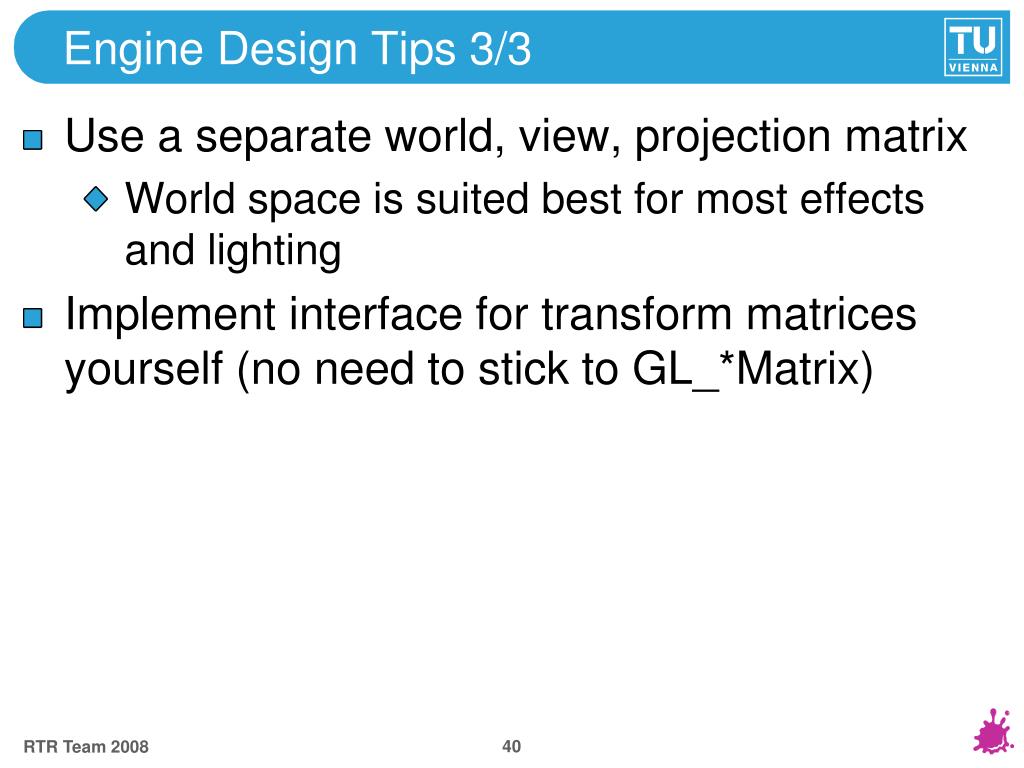 Engine Design Tips 3/3

TU VIENNA

Use a separate world, view, projection matrix

World space is suited best for most effects and lighting

Implement interface for transform matrices yourself (no need to stick to GL_*Matrix)

RTR Team 2008

40